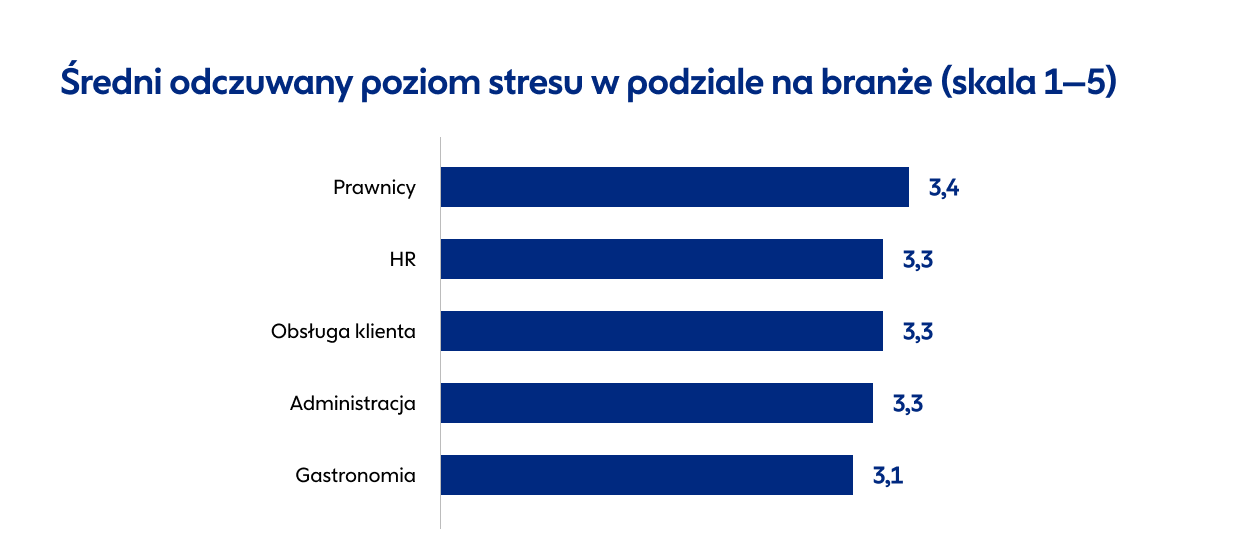 Średni odczuwany poziom stresu w podziale na branże (skala 1–5)

Prawnicy 3,4
HR 3,3
Obsługa klienta 3,3
Administracja 3,3
Gastronomia 3,1